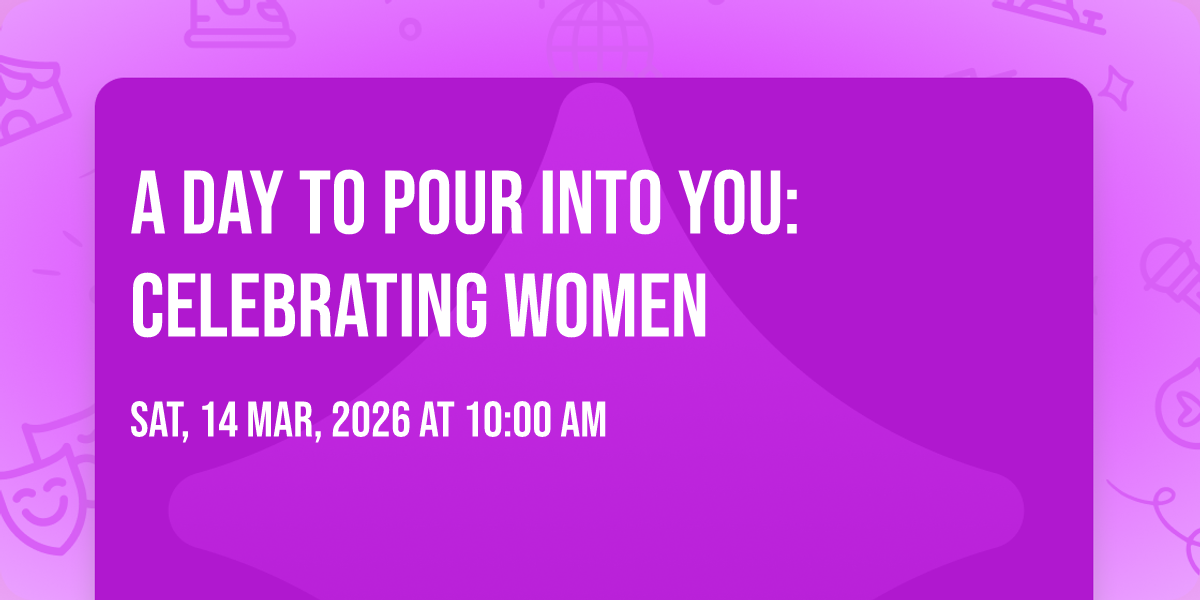 A DAY TO POUR INTO YOU: CELEBRATING WOMEN

SAT, 14 MAR, 2026 AT 10:00 AM